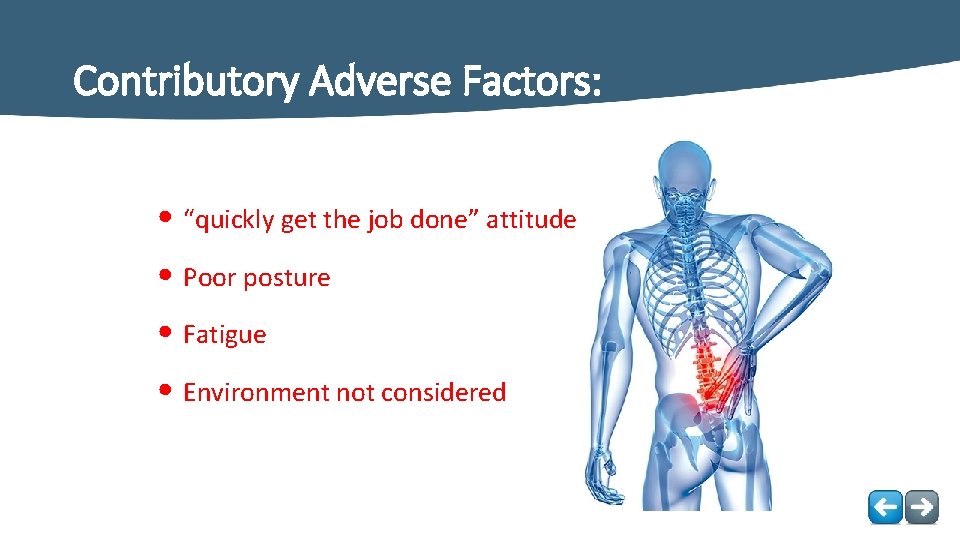 Contributory Adverse Factors:

• “quickly get the job done” attitude

• Poor posture

• Fatigue

• Environment not considered